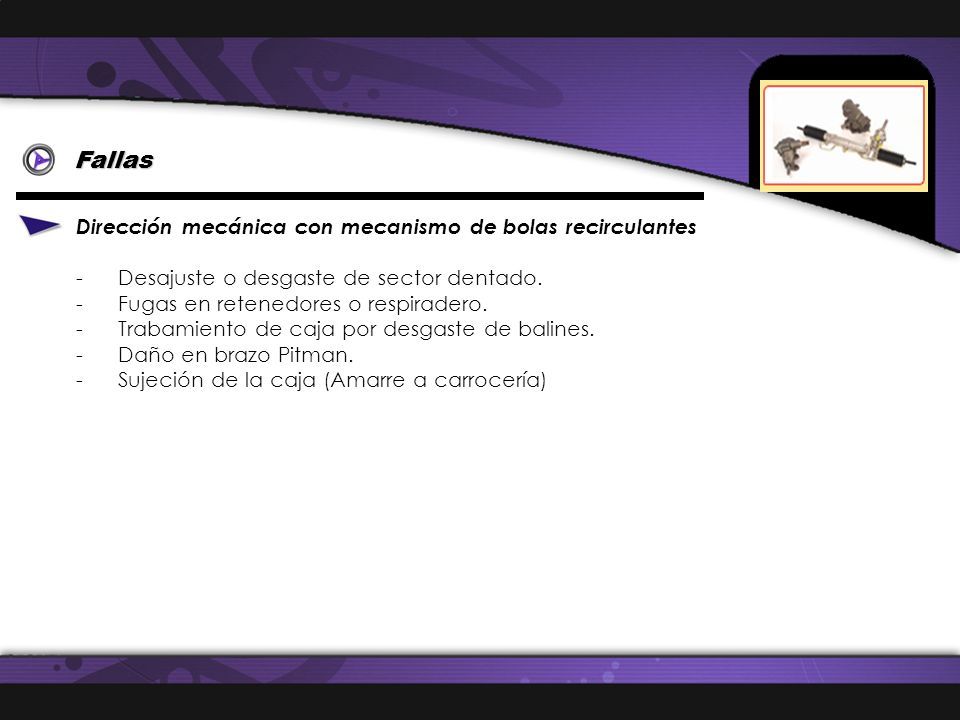 Fallas

Dirección mecánica con mecanismo de bolas recirculantes

- Desajuste o desgaste de sector dentado.
- Fugas en retenedores o respiradero.
- Trabamiento de caja por desgaste de balines.
- Daño en brazo Pitman.
- Sujeción de la caja (Amarre a carrocería)